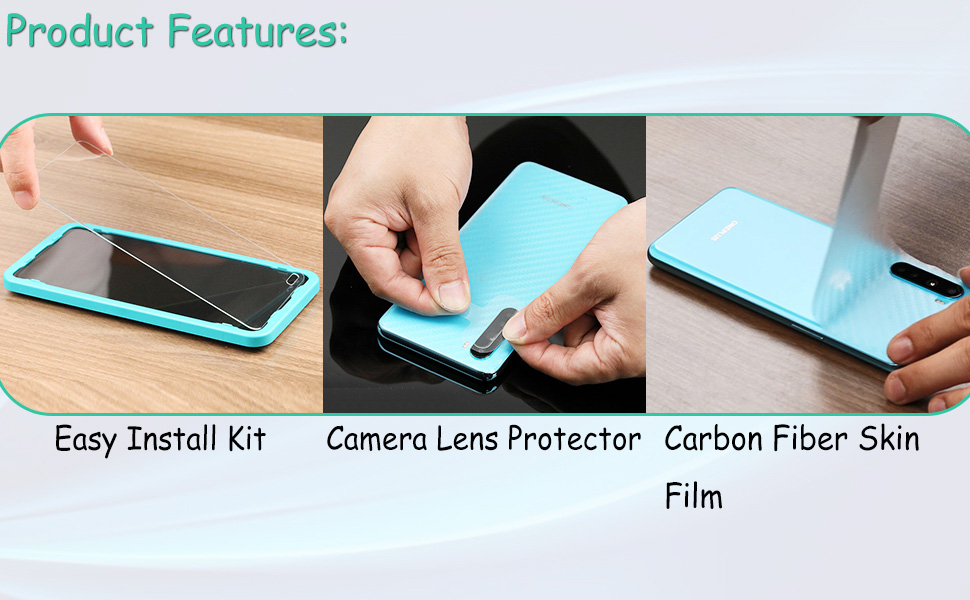 Product Features:

Easy Install Kit

Camera Lens Protector

Carbon Fiber Skin Film